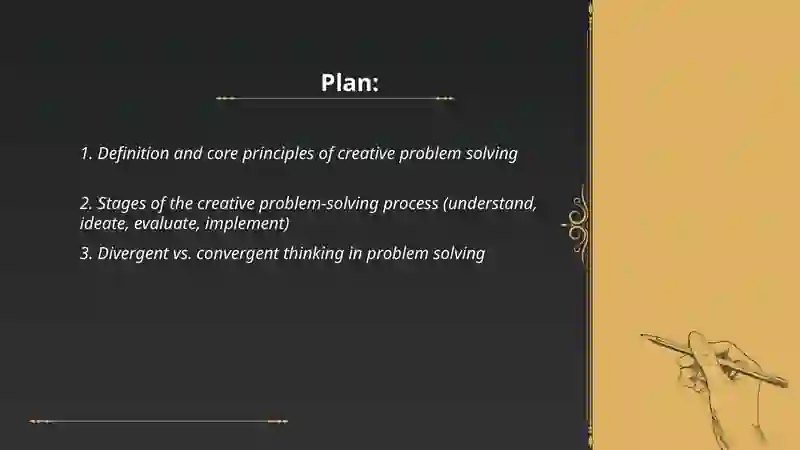 Plan:

1. Definition and core principles of creative problem solving

2. Stages of the creative problem-solving process (understand, ideate, evaluate, implement)

3. Divergent vs. convergent thinking in problem solving